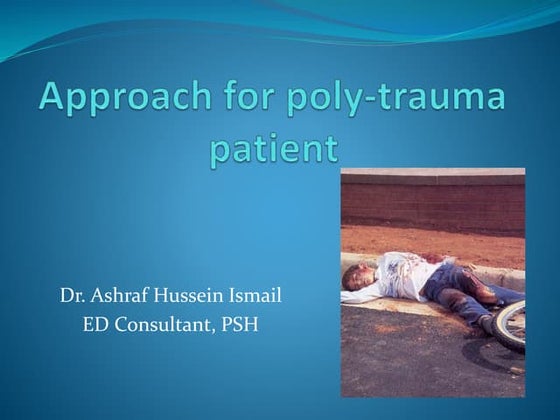 Approach for poly-trauma patient

Dr. Ashraf Hussein Ismail
ED Consultant, PSH